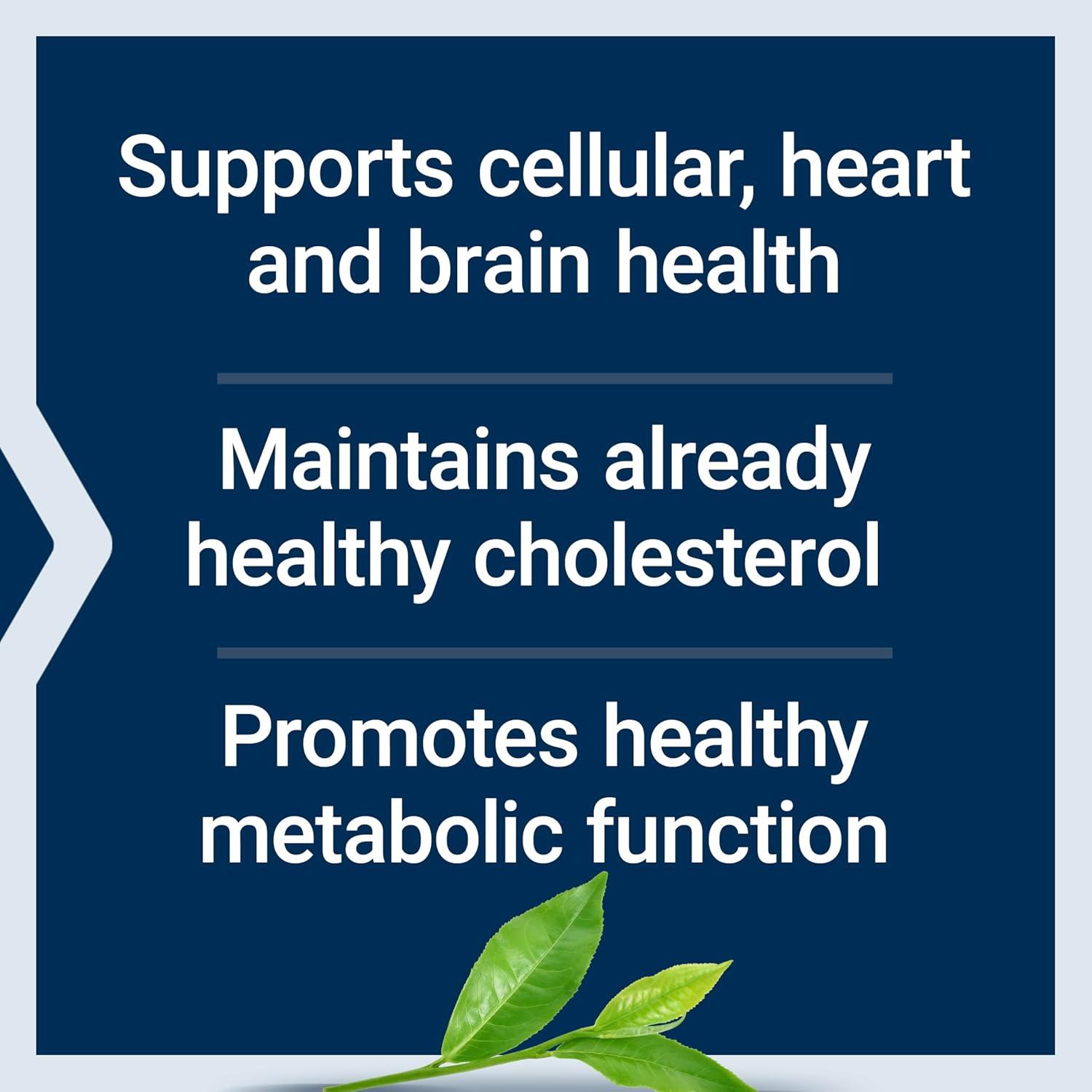 Supports cellular, heart and brain health

Maintains already healthy cholesterol

Promotes healthy metabolic function